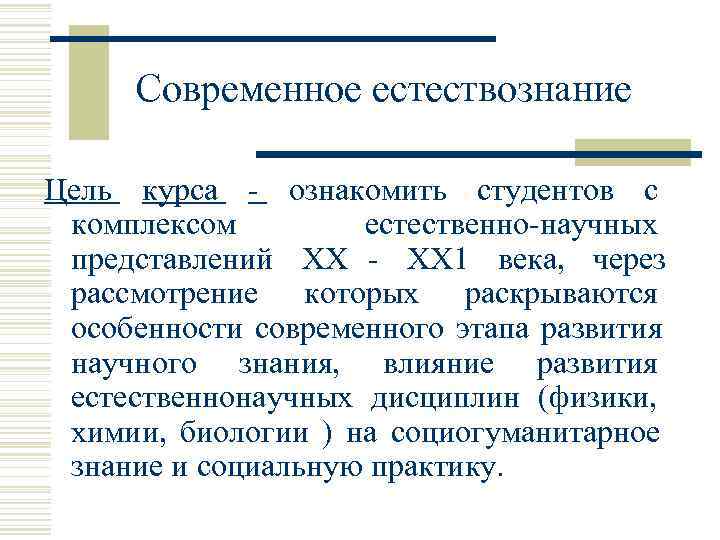 Современное естествознание

Цель курса - ознакомить студентов с комплексом естественно-научных представлений XX - XX1 века, через рассмотрение которых раскрываются особенности современного этапа развития научного знания, влияние развития естественнонаучных дисциплин (физики, химии, биологии ) на социогуманитарное знание и социальную практику.